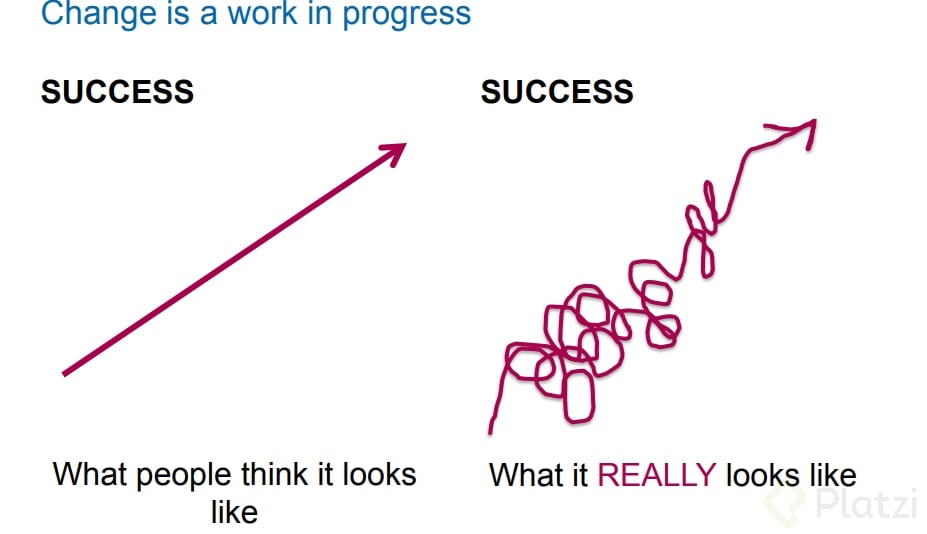 Change is a work in progress

SUCCESS

What people think it looks like

SUCCESS

What it REALLY looks like

Platzi